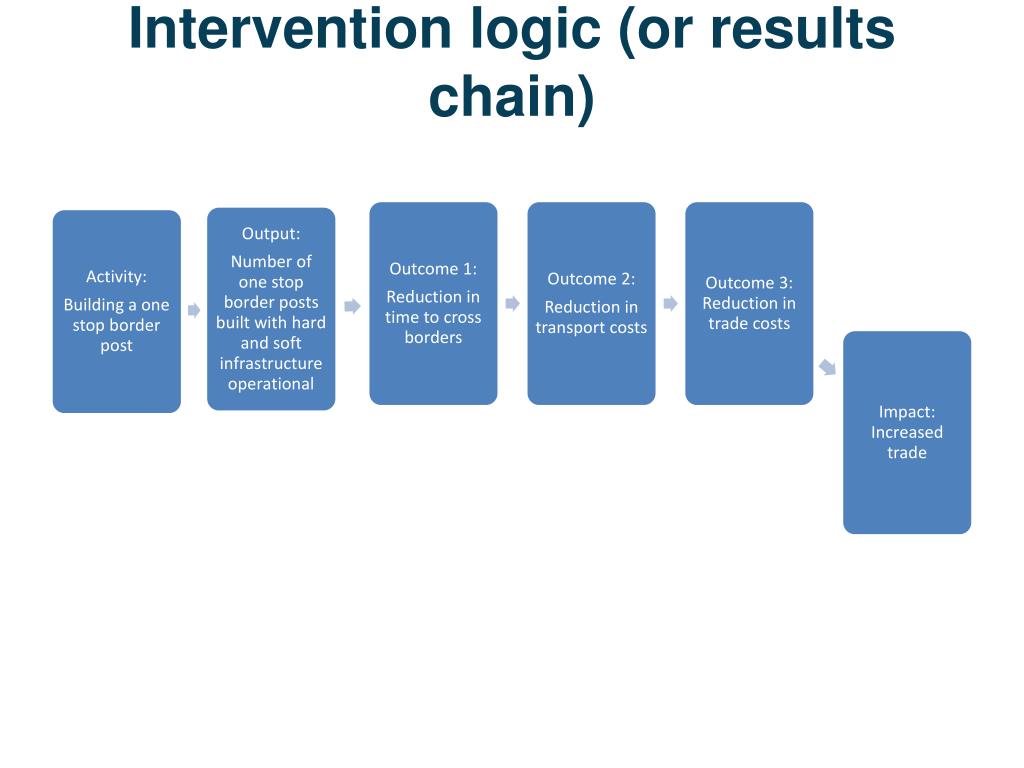 Intervention logic (or results chain)

Activity:

Building a one stop border post

Output:

Number of one stop border posts built with hard and soft infrastructure operational

Outcome 1:

Reduction in time to cross borders

Outcome 2:

Reduction in transport costs

Outcome 3: Reduction in trade costs

Impact: Increased trade